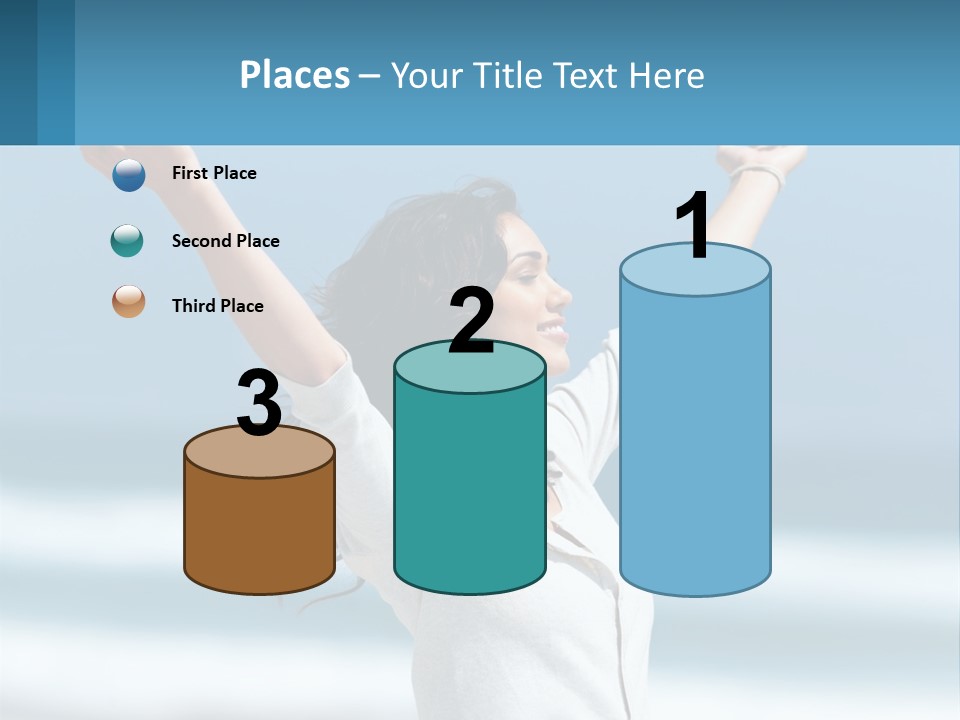 Places – Your Title Text Here

First Place

Second Place

Third Place

3

2

1